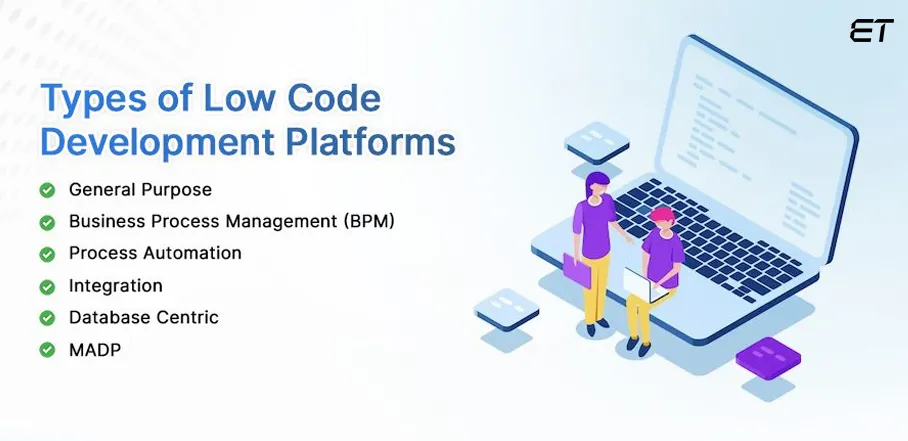 ET

Types of Low Code Development Platforms

General Purpose
Business Process Management (BPM)
Process Automation
Integration
Database Centric
MADP